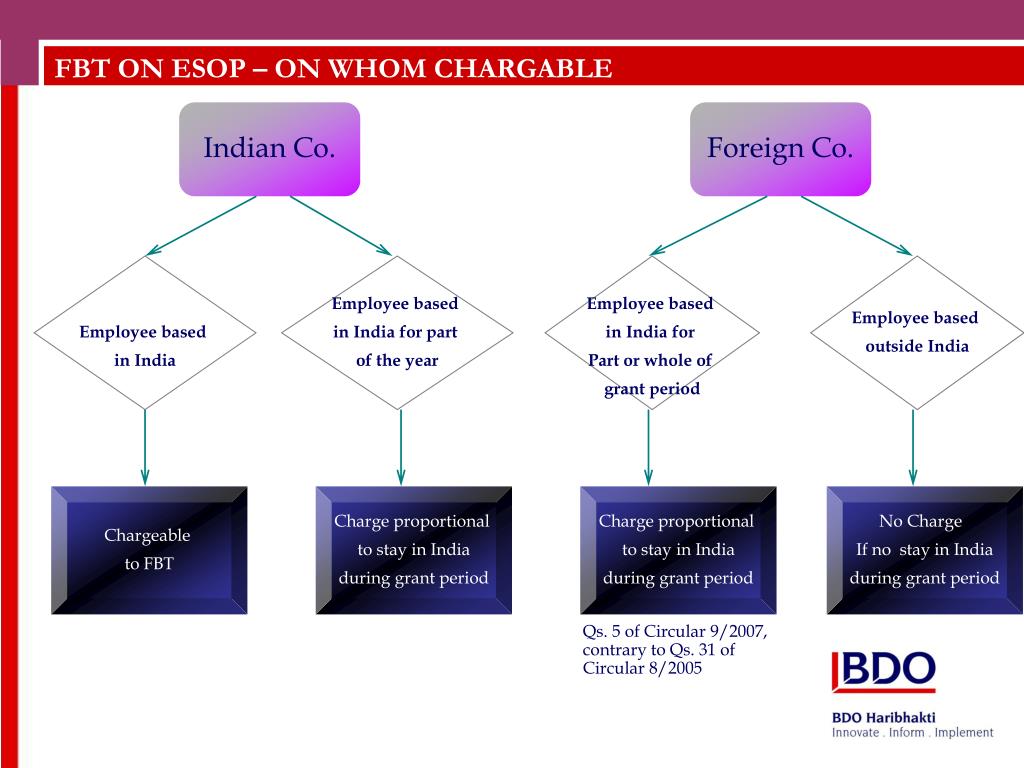 FBT ON ESOP – ON WHOM CHARGABLE

Indian Co.

Foreign Co.

Employee based in India

Employee based in India for part of the year

Employee based in India for Part or whole of grant period

Employee based outside India

Chargeable to FBT

Charge proportional to stay in India during grant period

Charge proportional to stay in India during grant period

No Charge If no stay in India during grant period

Qs. 5 of Circular 9/2007, contrary to Qs. 31 of Circular 8/2005

BDO

BDO Haribhakti
Innovate . Inform . Implement